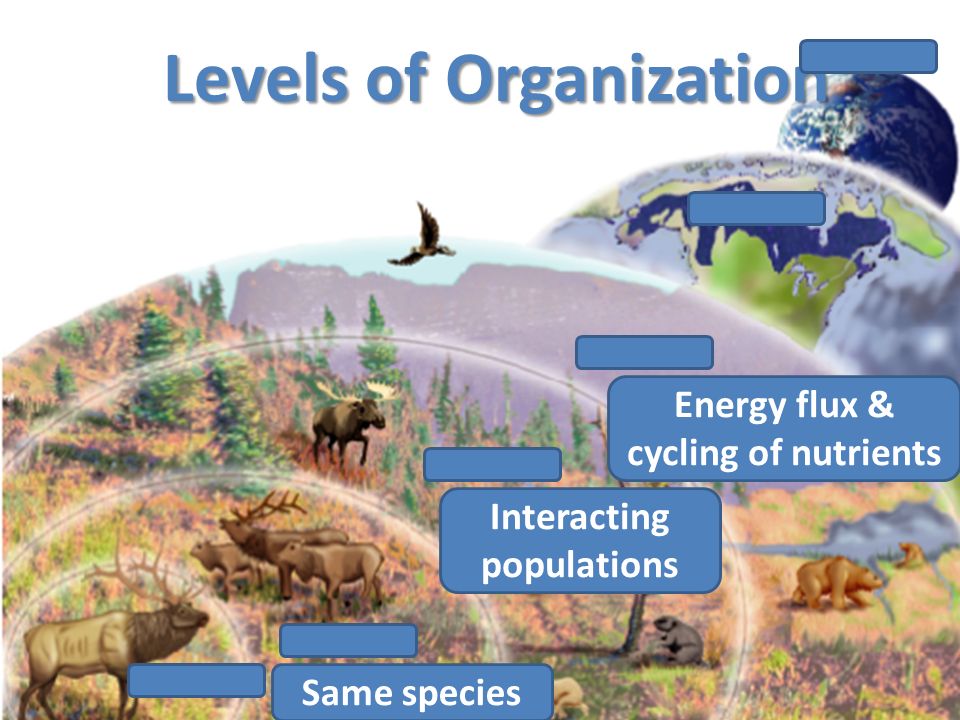 Levels of Organization

Energy flux & cycling of nutrients

Interacting populations

Same species